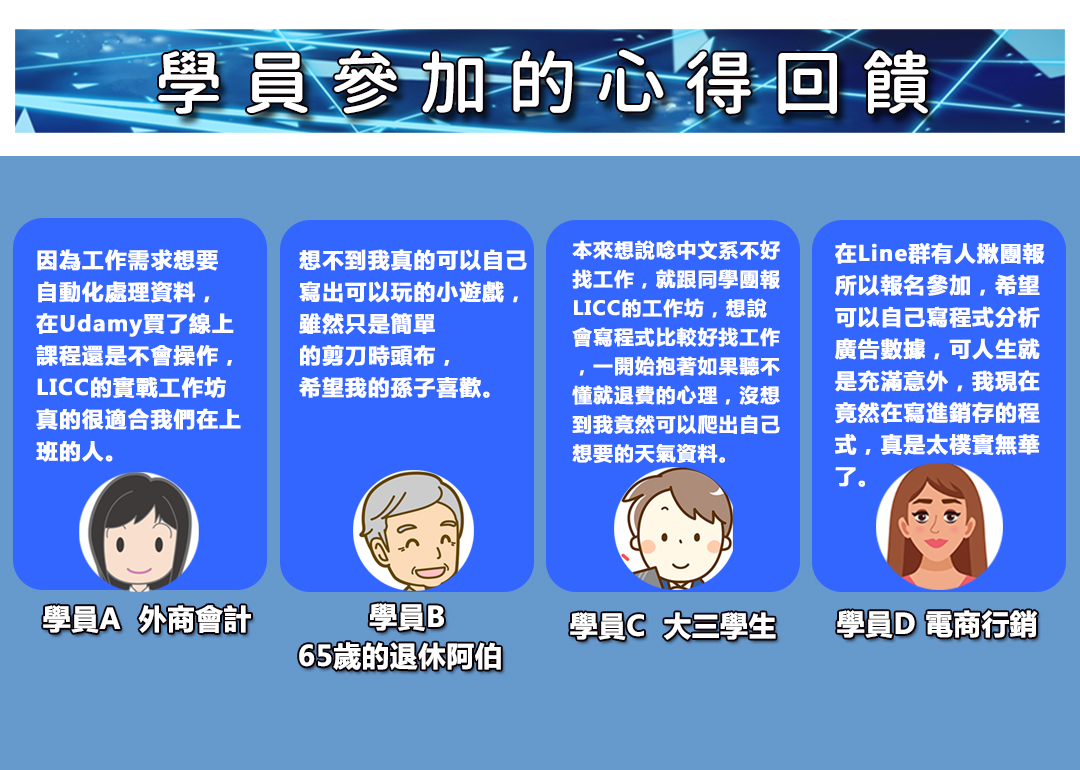 學員參加的心得回饋

因為工作需求想要自動化處理資料，在Udamy買了線上課程還是不會操作，LICC的實戰工作坊真的很適合我們在上班的人。

學員A 外商會計

想不到我真的可以自己寫出可以玩的小遊戲，雖然只是簡單的剪刀時頭布，希望我的孫子喜歡。

學員B
65歲的退休阿伯

本來想說唸中文系不好找工作，就跟同學團報LICC的工作坊，想說會寫程式比較好找工作，一開始抱著如果聽不懂就退費的心理，沒想到我竟然可以爬出自己想要的天氣資料。

學員C 大三學生

在Line群有人揪團報所以報名參加，希望可以自己寫程式分析廣告數據，可人生就是充滿意外，我現在竟然在寫進銷存的程式，真是太樸實無華了。

學員D 電商行銷